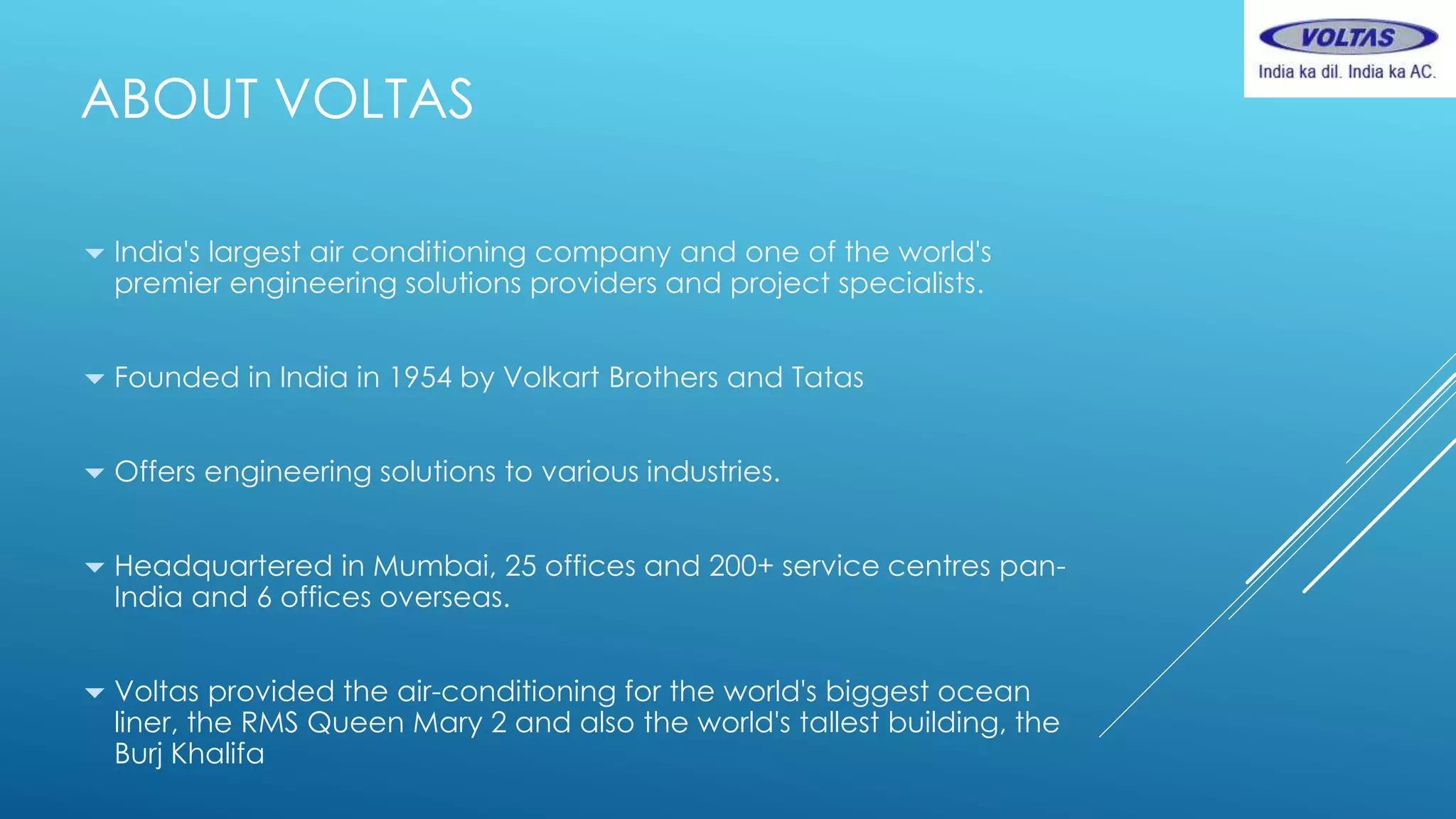 VOLTAS
India ka dil. India ka AC.

ABOUT VOLTAS

India's largest air conditioning company and one of the world's premier engineering solutions providers and project specialists.

Founded in India in 1954 by Volkart Brothers and Tatas

Offers engineering solutions to various industries.

Headquartered in Mumbai, 25 offices and 200+ service centres pan-India and 6 offices overseas.

Voltas provided the air-conditioning for the world's biggest ocean liner, the RMS Queen Mary 2 and also the world's tallest building, the Burj Khalifa